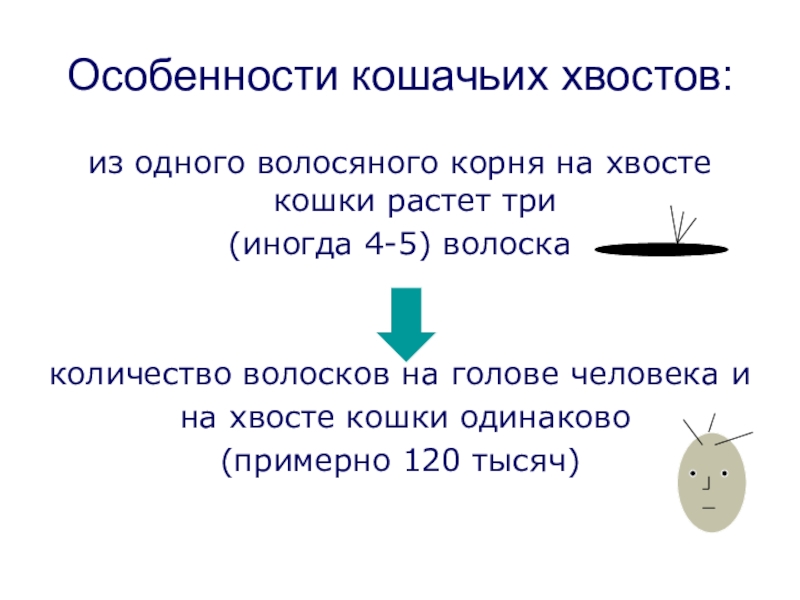 Особенности кошачьих хвостов:

из одного волосяного корня на хвосте кошки растет три (иногда 4-5) волоска

количество волосков на голове человека и на хвосте кошки одинаково (примерно 120 тысяч)